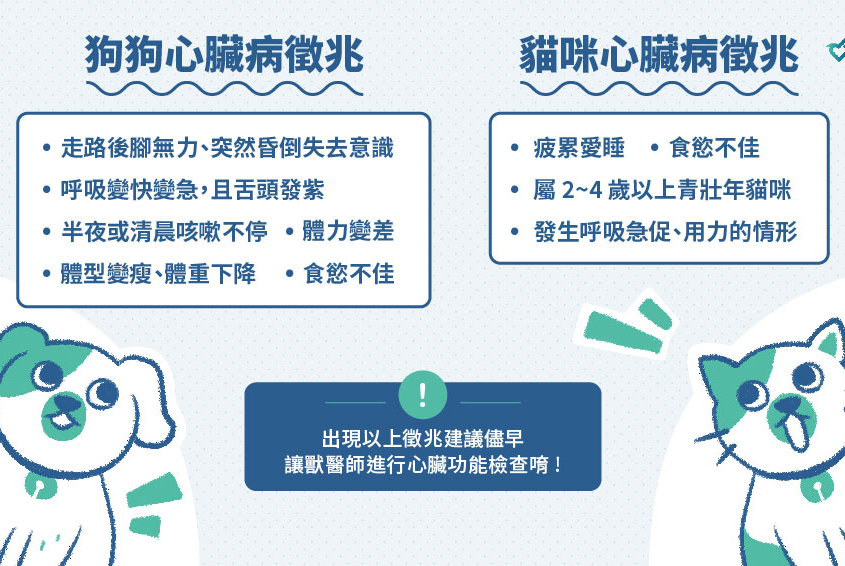 狗狗心臟病徵兆

• 走路後腳無力、突然昏倒失去意識
• 呼吸變快變急，且舌頭發紫
• 半夜或清晨咳嗽不停 • 體力變差
• 體型變瘦、體重下降 • 食慾不佳

貓咪心臟病徵兆

• 疲累愛睡 • 食慾不佳
• 屬 2~4 歲以上青壯年貓咪
• 發生呼吸急促、用力的情形

!

出現以上徵兆建議儘早
讓獸醫師進行心臟功能檢查唷！